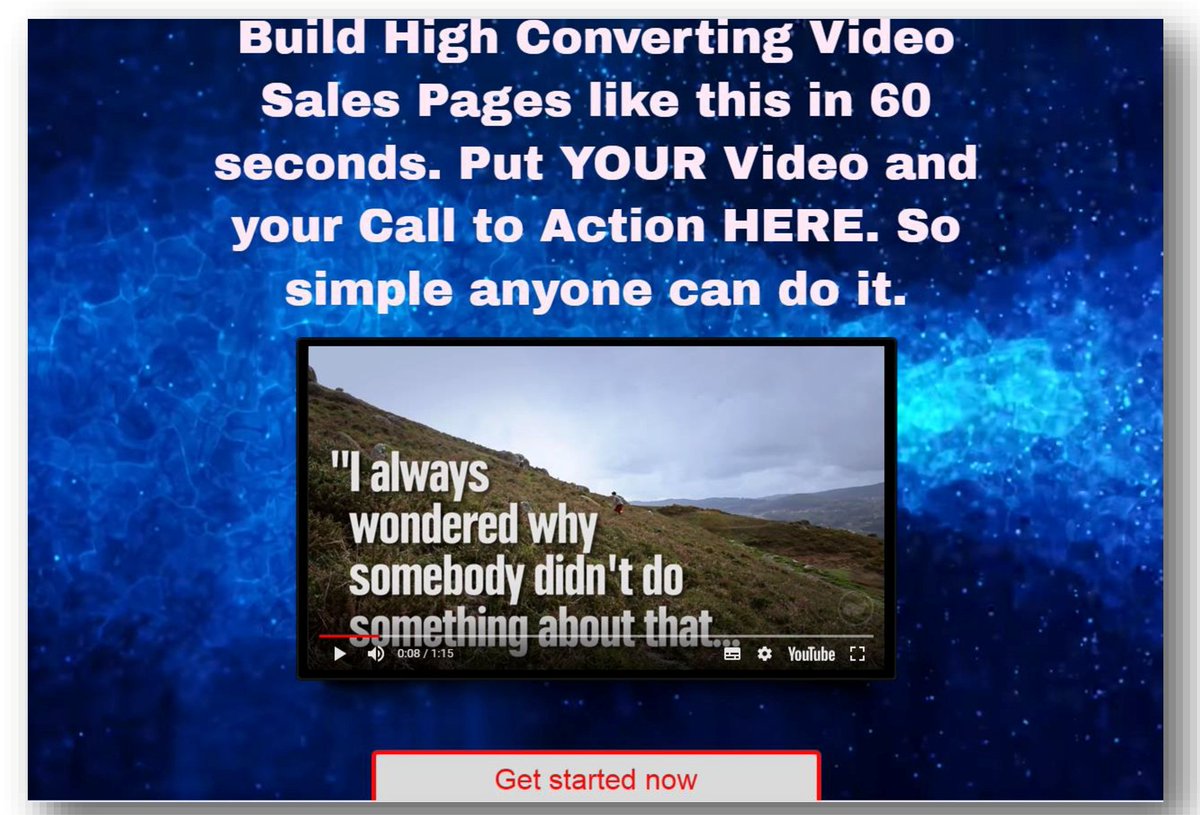 Build High Converting Video Sales Pages like this in 60 seconds. Put YOUR Video and your Call to Action HERE. So simple anyone can do it.

"I always wondered why somebody didn't do something about that...

0:08 / 1:15

YouTube

Get started now